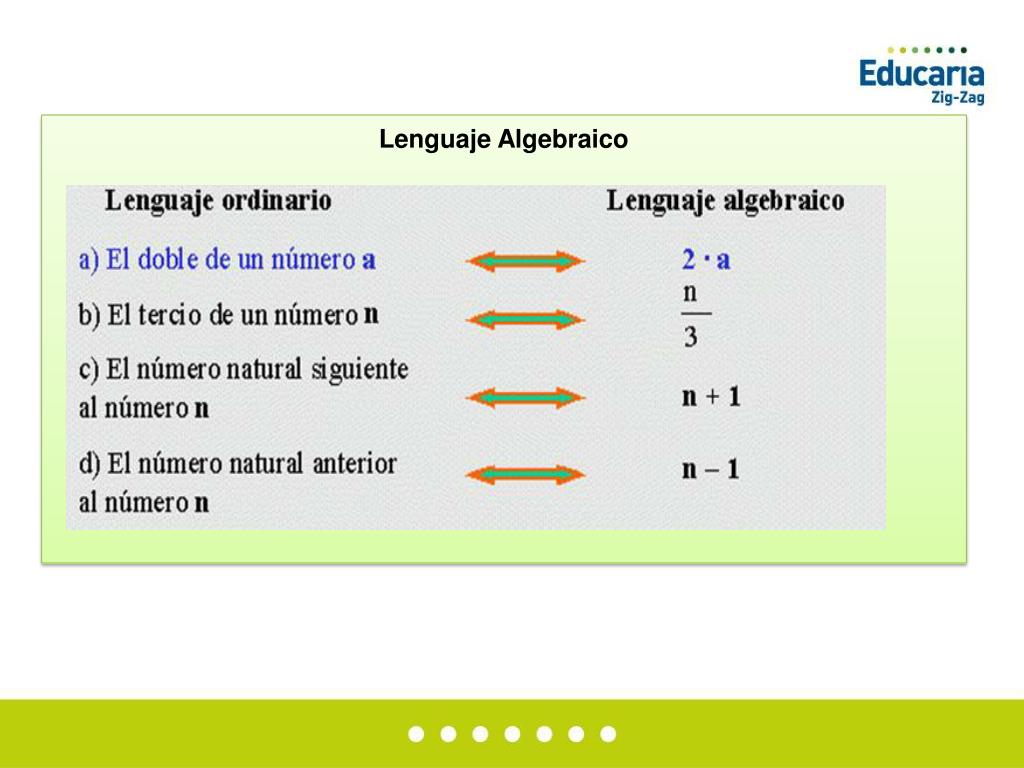 Educaria Zig-Zag

Lenguaje Algebraico

| Lenguaje ordinario | Lenguaje algebraico |
|---|---|
| a) El doble de un número a | $2 \cdot a$ |
| b) El tercio de un número n | $\frac{n}{3}$ |
| c) El número natural siguiente al número n | $n + 1$ |
| d) El número natural anterior al número n | $n - 1$ |